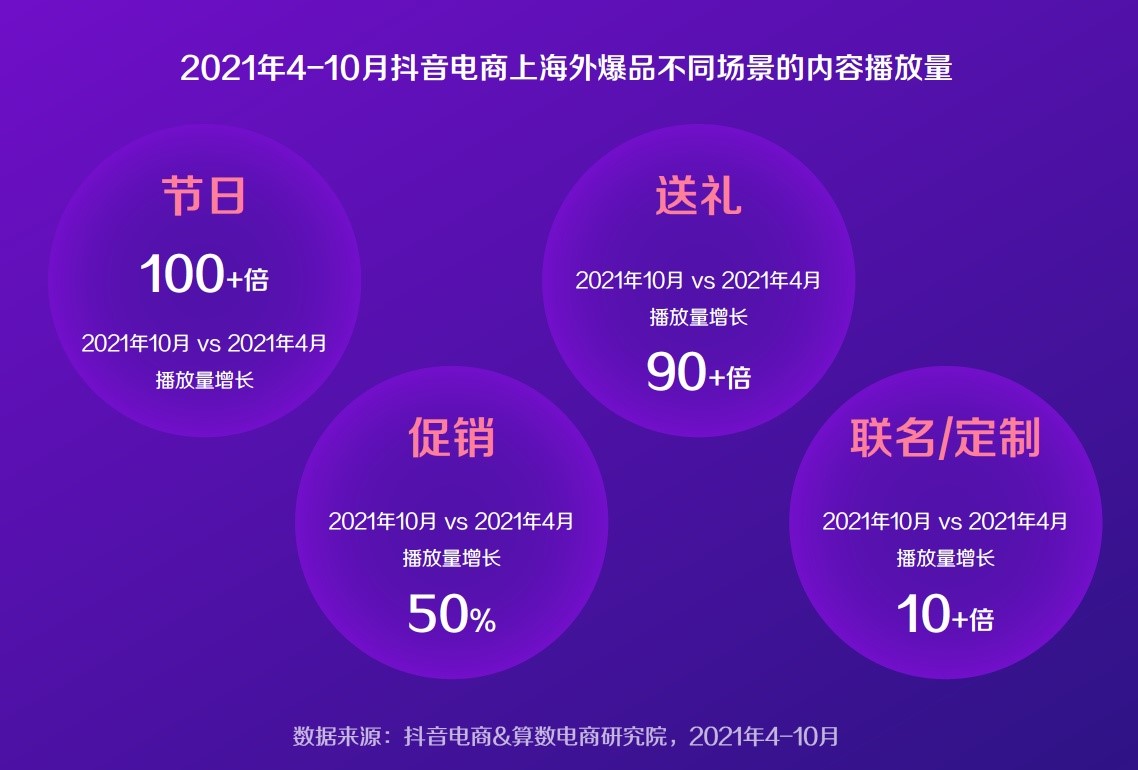 2021年4-10月抖音电商上海外爆品不同场景的内容播放量

节日

100+倍

2021年10月 vs 2021年4月
播放量增长

送礼

2021年10月 vs 2021年4月
播放量增长

90+倍

促销

2021年10月 vs 2021年4月
播放量增长

50%

联名/定制

2021年10月 vs 2021年4月
播放量增长

10+倍

数据来源：抖音电商&算数电商研究院，2021年4-10月